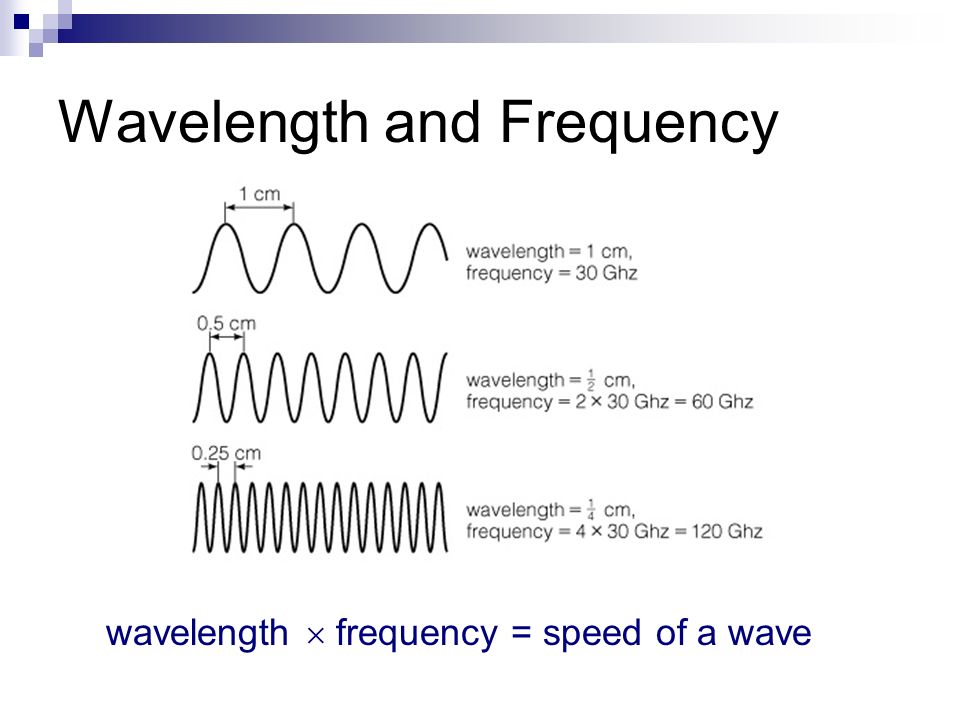 Wavelength and Frequency

1 cm

wavelength = 1 cm, frequency = 30 Ghz

0.5 cm

wavelength = $\frac{1}{2}$ cm, frequency = 2 × 30 Ghz = 60 Ghz

0.25 cm

wavelength = $\frac{1}{4}$ cm, frequency = 4 × 30 Ghz = 120 Ghz

wavelength × frequency = speed of a wave